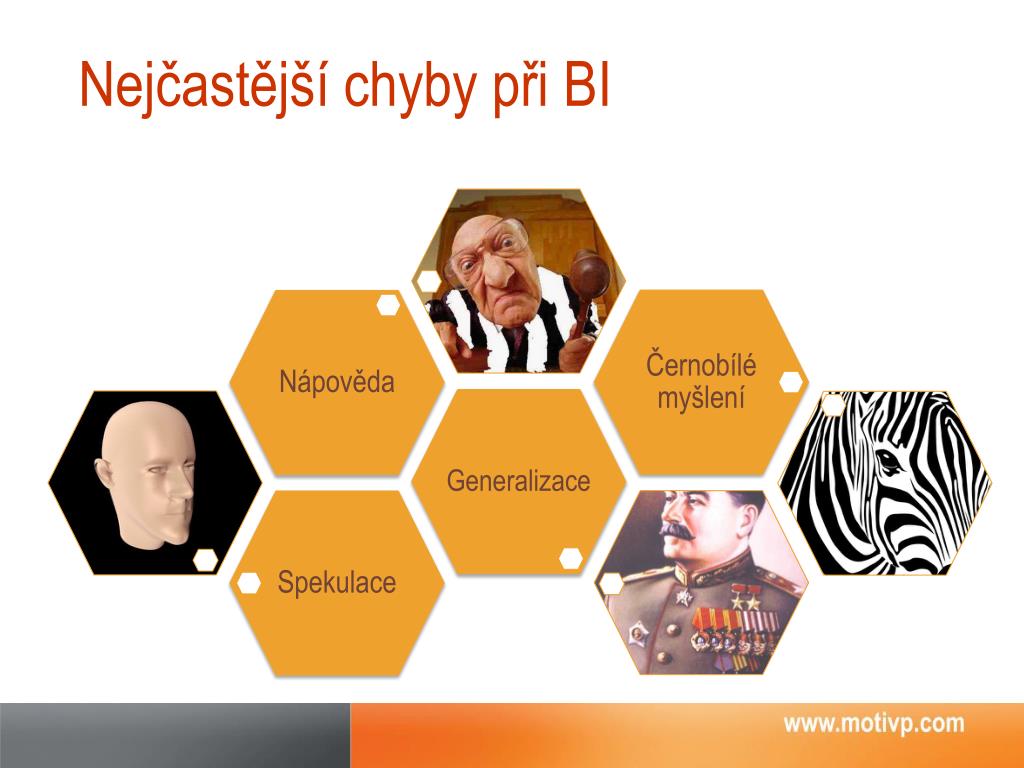 Nejčastější chyby při BI

Nápověda

Černobílé myšlení

Generalizace

Spekulace

www.motivp.com